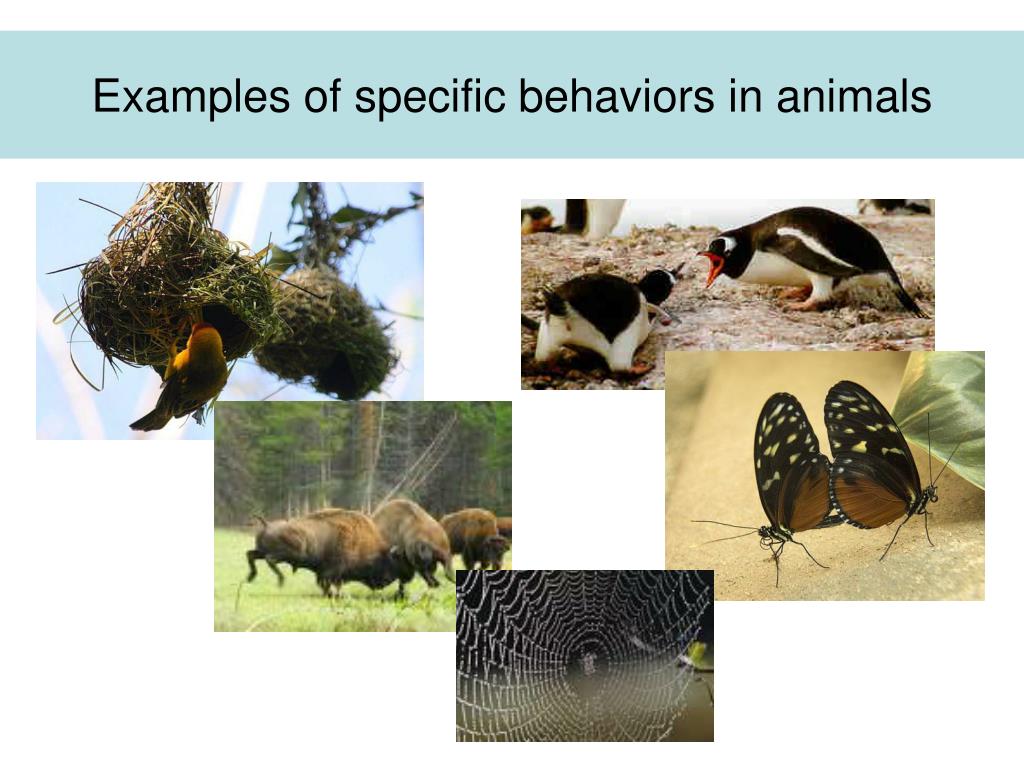 Examples of specific behaviors in animals